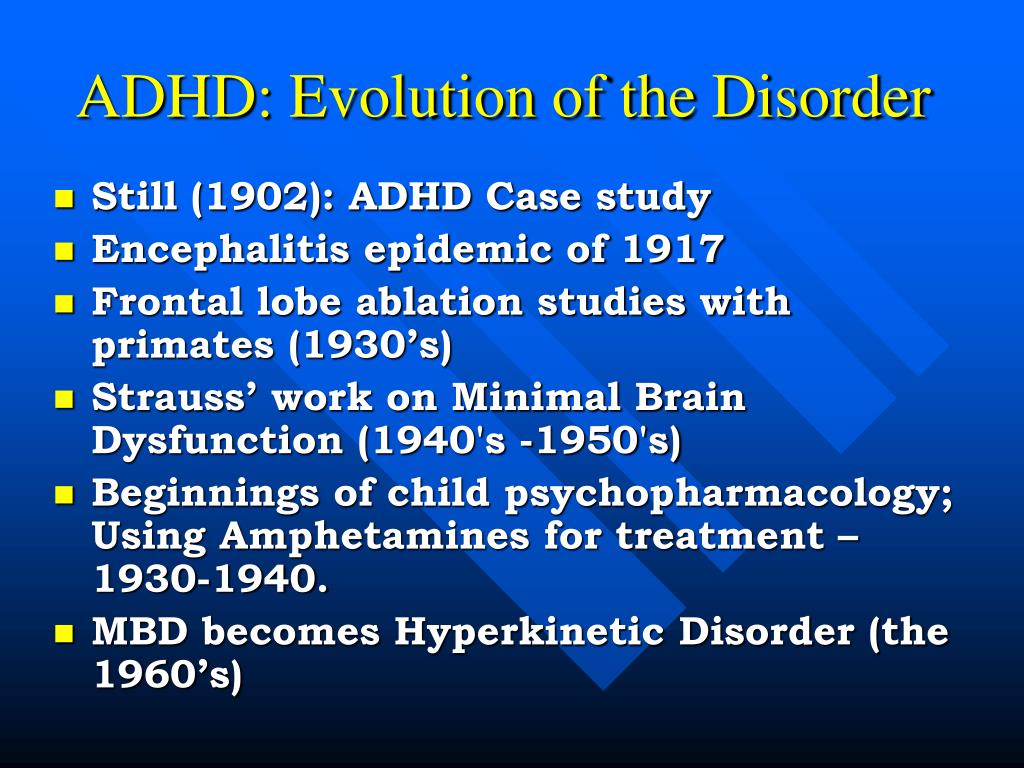 ADHD: Evolution of the Disorder

- Still (1902): ADHD Case study
- Encephalitis epidemic of 1917
- Frontal lobe ablation studies with primates (1930’s)
- Strauss’ work on Minimal Brain Dysfunction (1940's -1950's)
- Beginnings of child psychopharmacology; Using Amphetamines for treatment – 1930-1940.
- MBD becomes Hyperkinetic Disorder (the 1960’s)